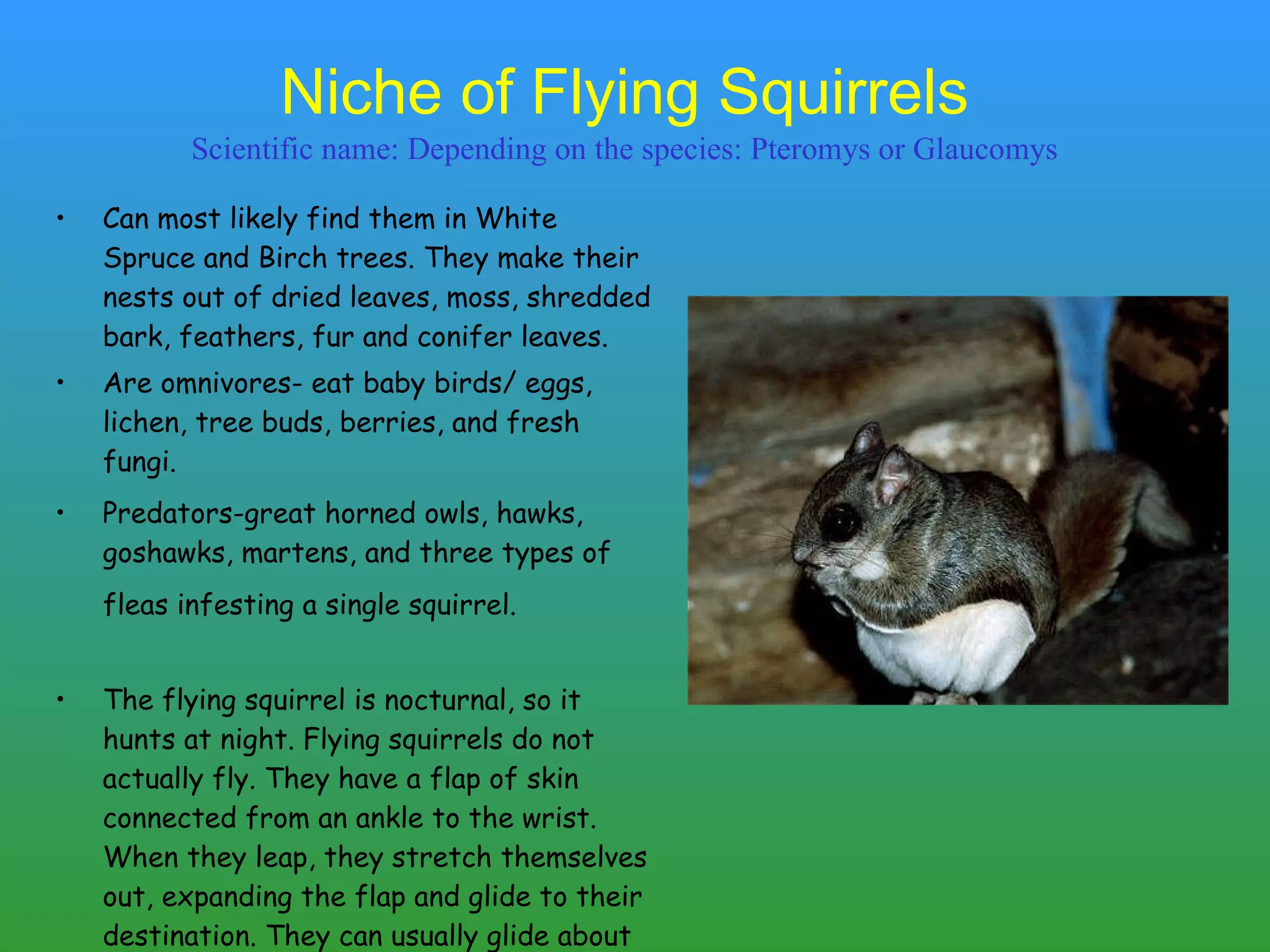 Niche of Flying Squirrels

Scientific name: Depending on the species: Pteromys or Glaucomys

• Can most likely find them in White Spruce and Birch trees. They make their nests out of dried leaves, moss, shredded bark, feathers, fur and conifer leaves.

• Are omnivores- eat baby birds/ eggs, lichen, tree buds, berries, and fresh fungi.

• Predators-great horned owls, hawks, goshawks, martens, and three types of fleas infesting a single squirrel.

• The flying squirrel is nocturnal, so it hunts at night. Flying squirrels do not actually fly. They have a flap of skin connected from an ankle to the wrist. When they leap, they stretch themselves out, expanding the flap and glide to their destination. They can usually glide about